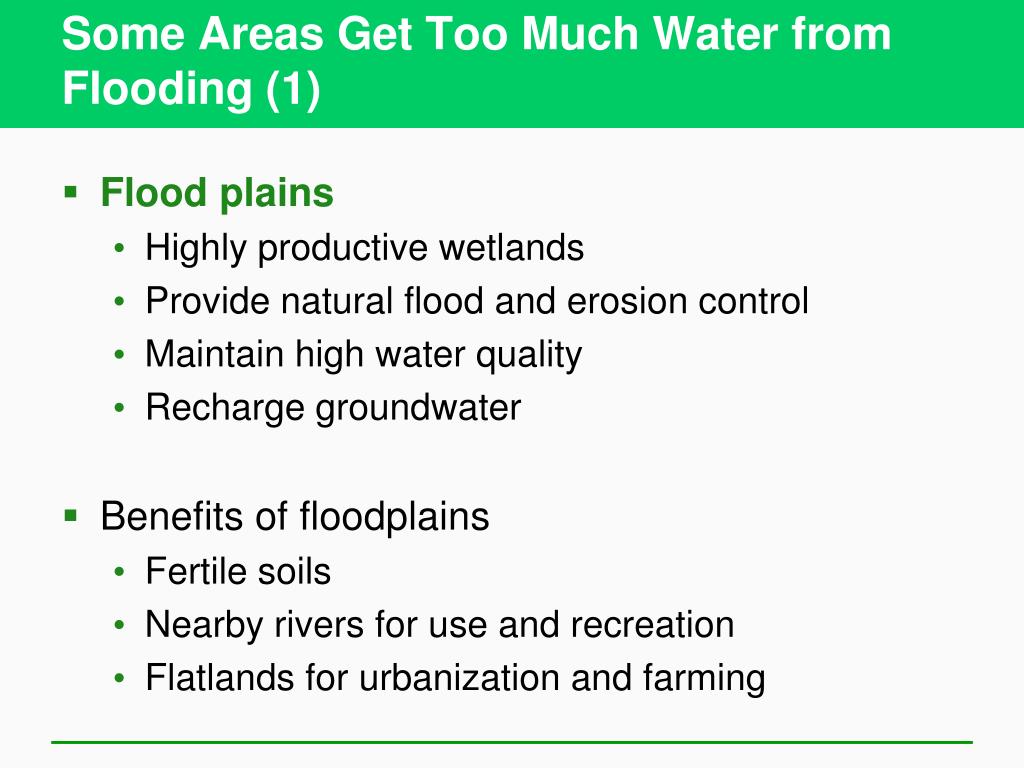 Some Areas Get Too Much Water from Flooding (1)

▪ Flood plains
• Highly productive wetlands
• Provide natural flood and erosion control
• Maintain high water quality
• Recharge groundwater

▪ Benefits of floodplains
• Fertile soils
• Nearby rivers for use and recreation
• Flatlands for urbanization and farming